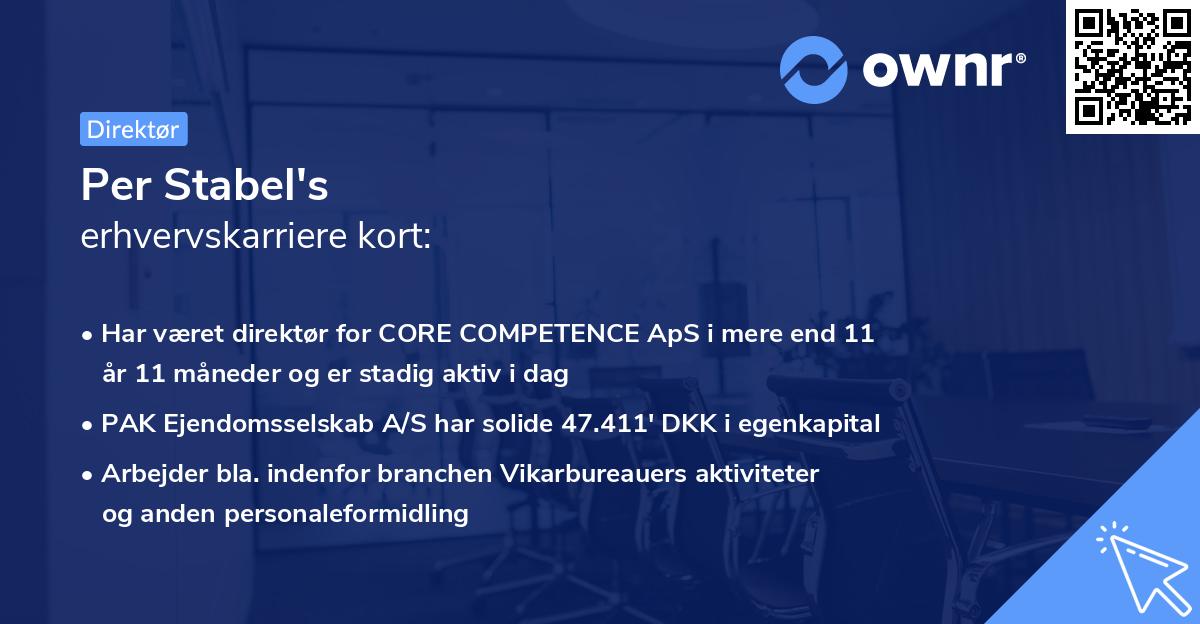 ownr®

Direktør

Per Stabel's
erhvervskarriere kort:

• Har været direktør for CORE COMPETENCE ApS i mere end 11 år 11 måneder og er stadig aktiv i dag

• PAK Ejendomsselskab A/S har solide 47.411' DKK i egenkapital

• Arbejder bla. indenfor branchen Vikarbureauers aktiviteter og anden personaleformidling